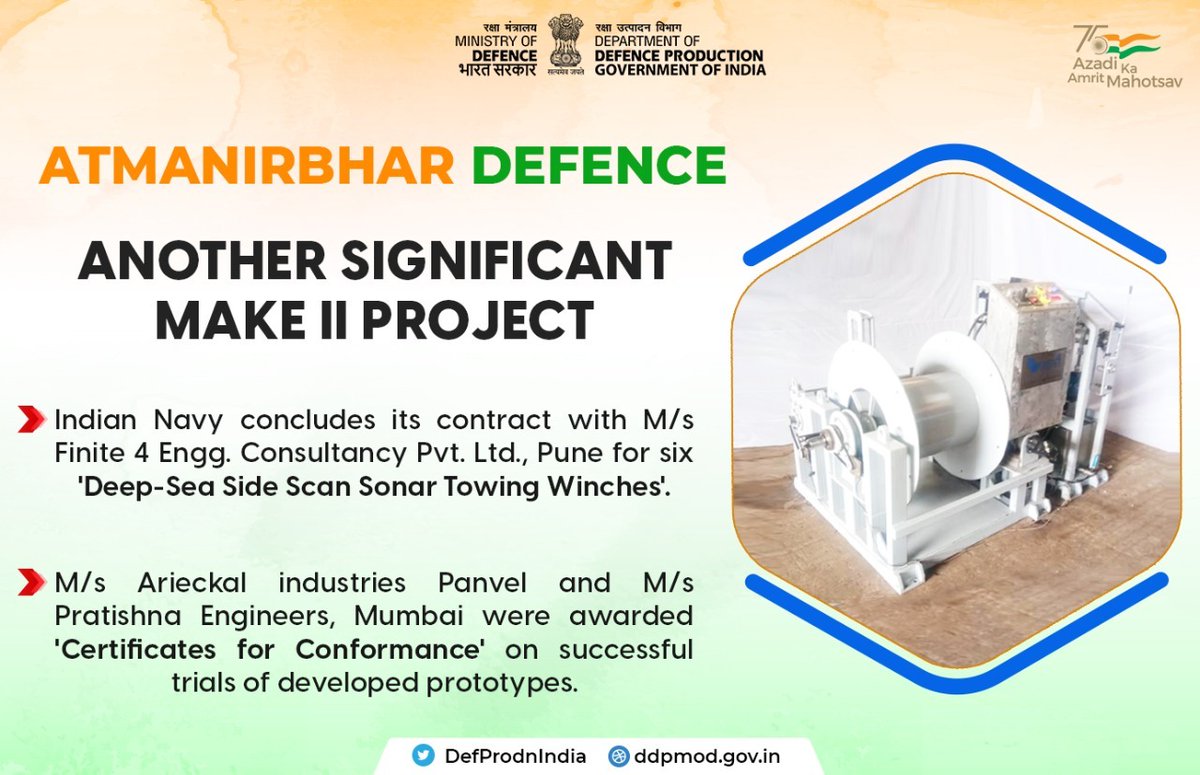 रक्षा मंत्रालय
MINISTRY OF
DEFENCE
भारत सरकार

सत्यमेव जयते

रक्षा उत्पादन विभाग
DEPARTMENT OF
DEFENCE PRODUCTION
GOVERNMENT OF INDIA

75
Azadi Ka
Amrit Mahotsav

ATMANIRBHAR DEFENCE

ANOTHER SIGNIFICANT MAKE II PROJECT

Indian Navy concludes its contract with M/s Finite 4 Engg. Consultancy Pvt. Ltd., Pune for six 'Deep-Sea Side Scan Sonar Towing Winches'.

M/s Arieckal industries Panvel and M/s Pratishna Engineers, Mumbai were awarded 'Certificates for Conformance' on successful trials of developed prototypes.

DefProdnIndia
ddpmod.gov.in